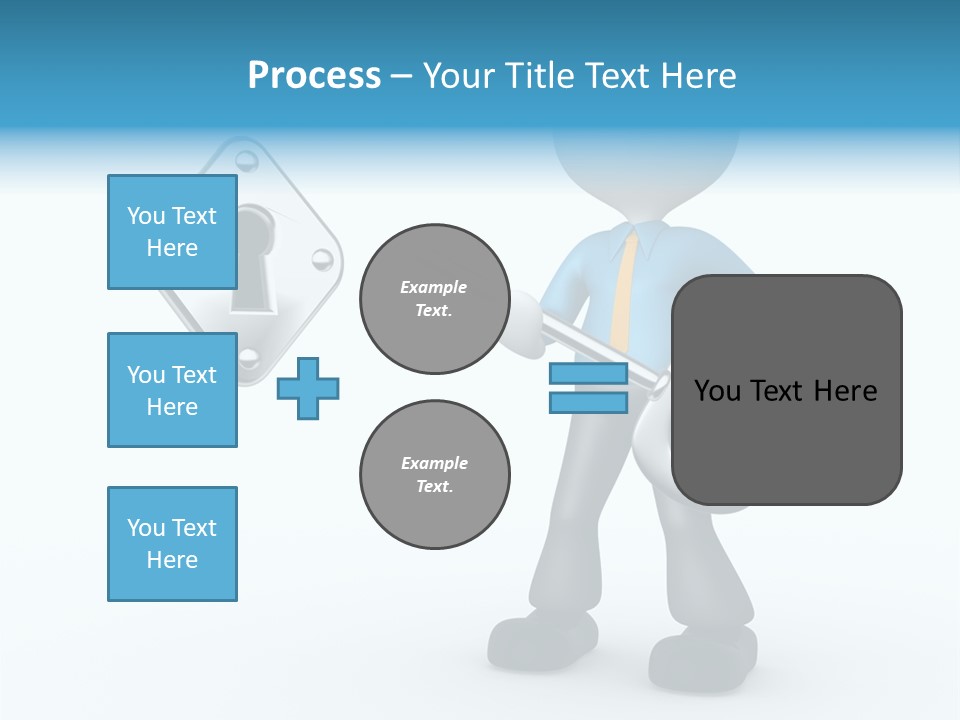 Process – Your Title Text Here

You Text Here

You Text Here

You Text Here

Example Text.

Example Text.

You Text Here